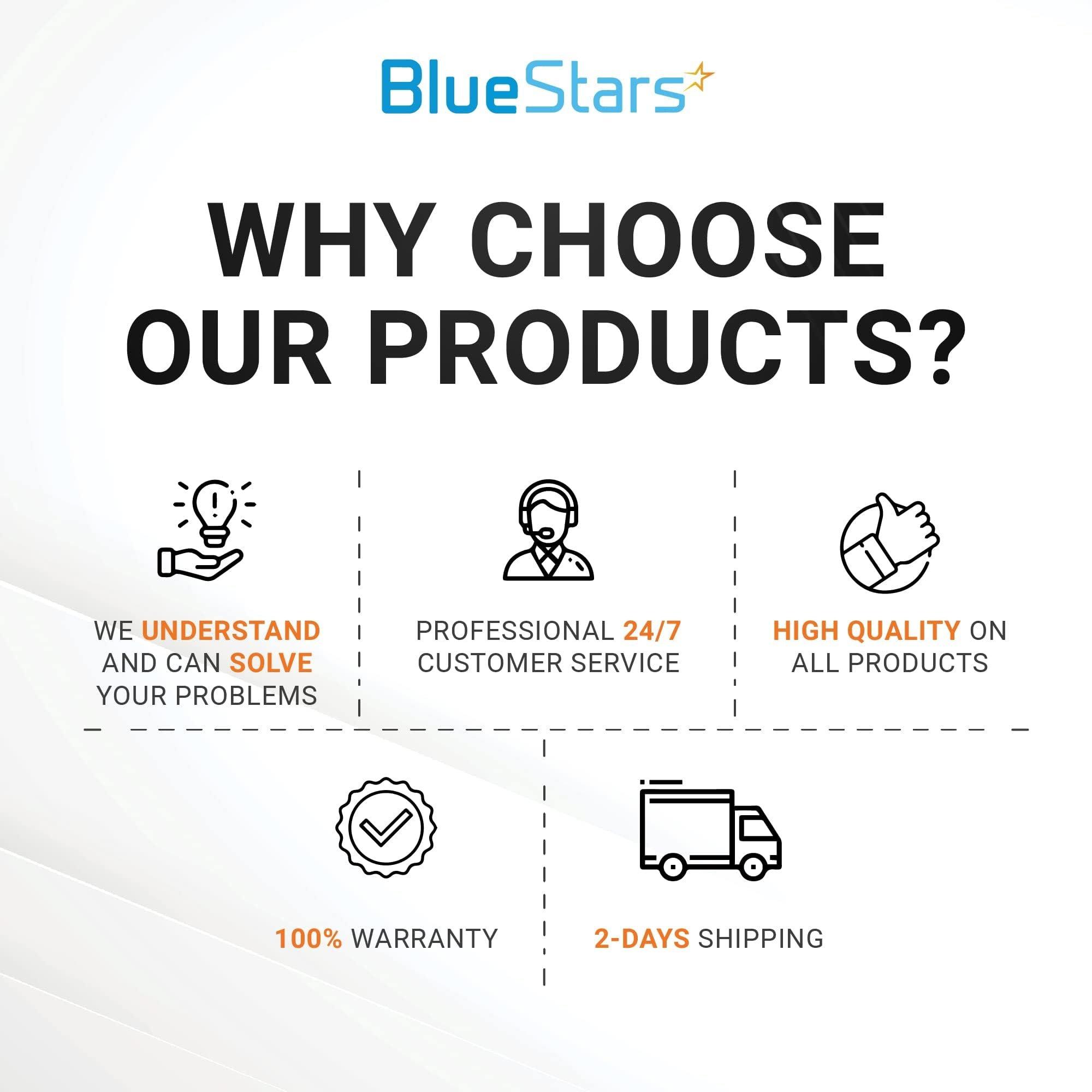 BlueStars

WHY CHOOSE OUR PRODUCTS?

WE UNDERSTAND AND CAN SOLVE YOUR PROBLEMS

PROFESSIONAL 24/7 CUSTOMER SERVICE

HIGH QUALITY ON ALL PRODUCTS

100% WARRANTY

2-DAYS SHIPPING